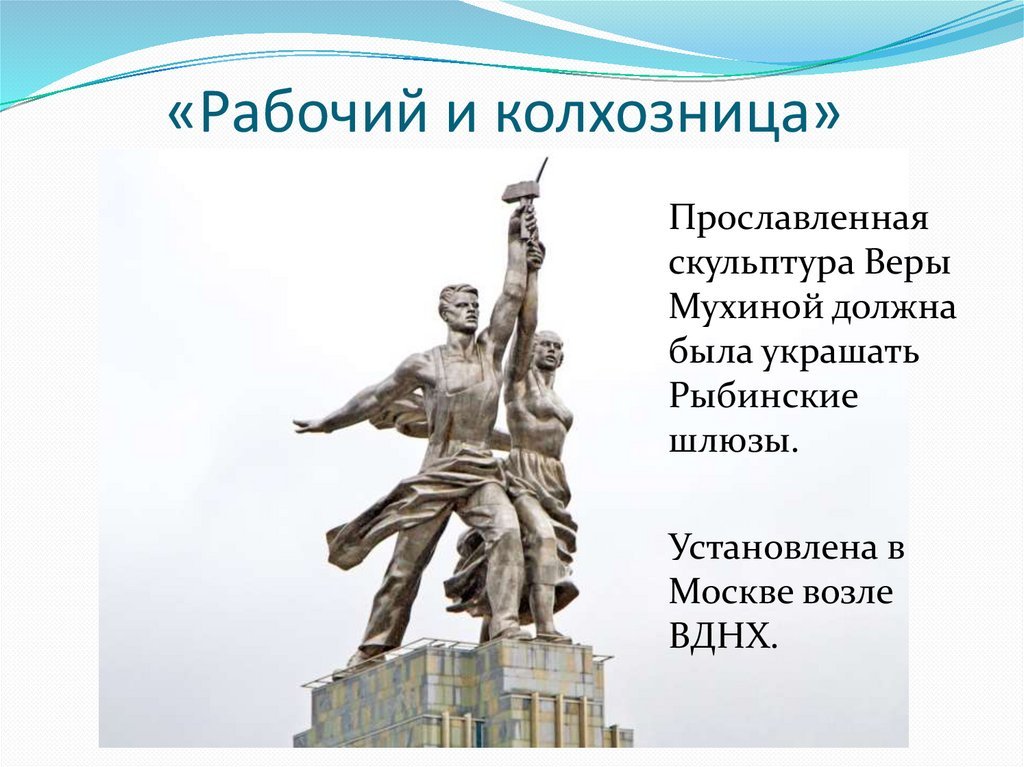 «Рабочий и колхозница»

Прославленная скульптура Веры Мухиной должна была украшать Рыбинские шлюзы.

Установлена в Москве возле ВДНХ.